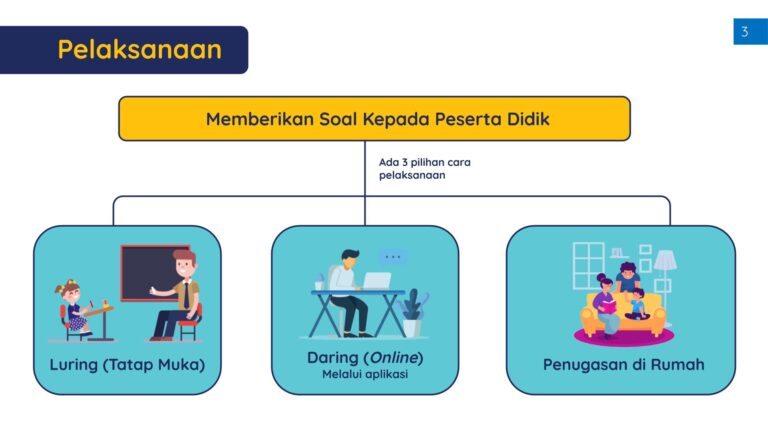 Pelaksanaan

3

Memberikan Soal Kepada Peserta Didik

Ada 3 pilihan cara pelaksanaan

Luring (Tatap Muka)

Daring (Online)
Melalui aplikasi

Penugasan di Rumah